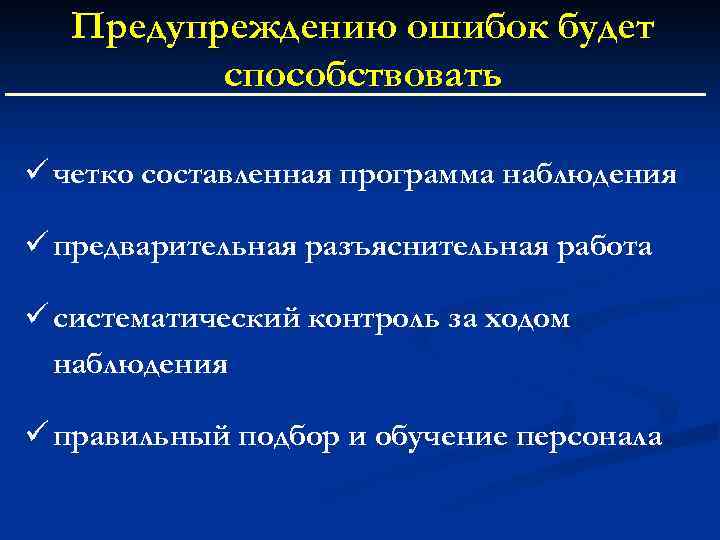 Предупреждению ошибок будет способствовать

✓ четко составленная программа наблюдения

✓ предварительная разъяснительная работа

✓ систематический контроль за ходом наблюдения

✓ правильный подбор и обучение персонала